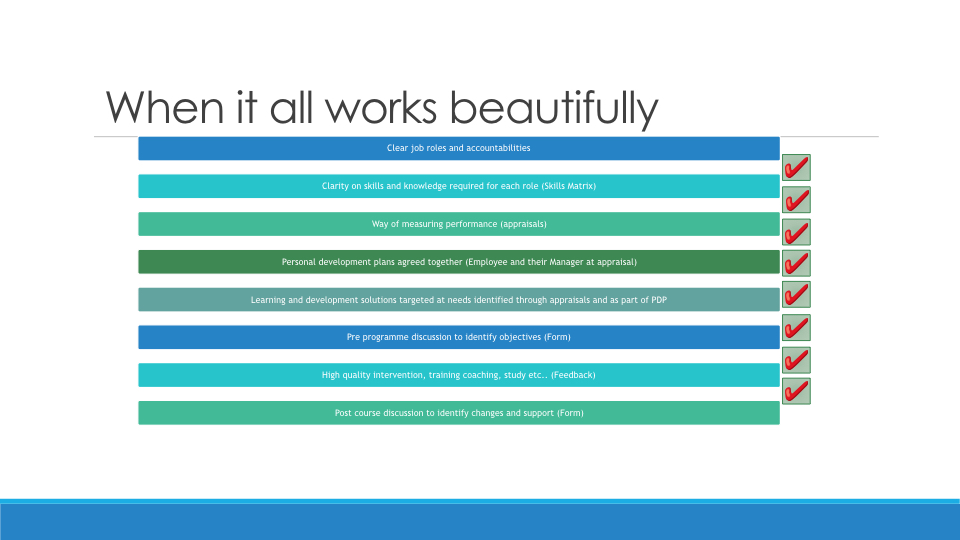 When it all works beautifully

Clear job roles and accountabilities

Clarity on skills and knowledge required for each role (Skills Matrix)

Way of measuring performance (appraisals)

Personal development plans agreed together (Employee and their Manager at appraisal)

Learning and development solutions targeted at needs identified through appraisals and as part of PDP

Pre programme discussion to identify objectives (Form)

High quality intervention, training coaching, study etc.. (Feedback)

Post course discussion to identify changes and support (Form)